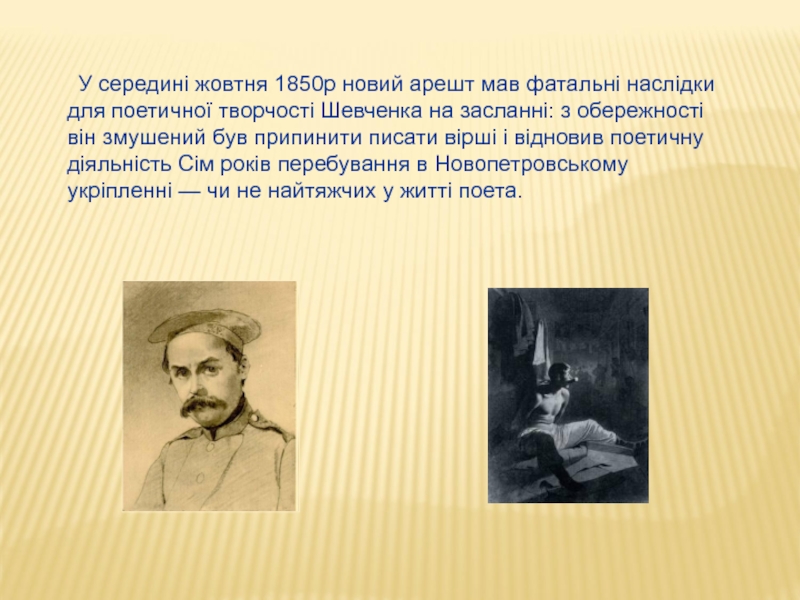 У середині жовтня 1850р новий арешт мав фатальні наслідки для поетичної творчості Шевченка на засланні: з обережності він змушений був припинити писати вірші і відновив поетичну діяльність Сім років перебування в Новопетровському укріпленні — чи не найтяжчих у житті поета.